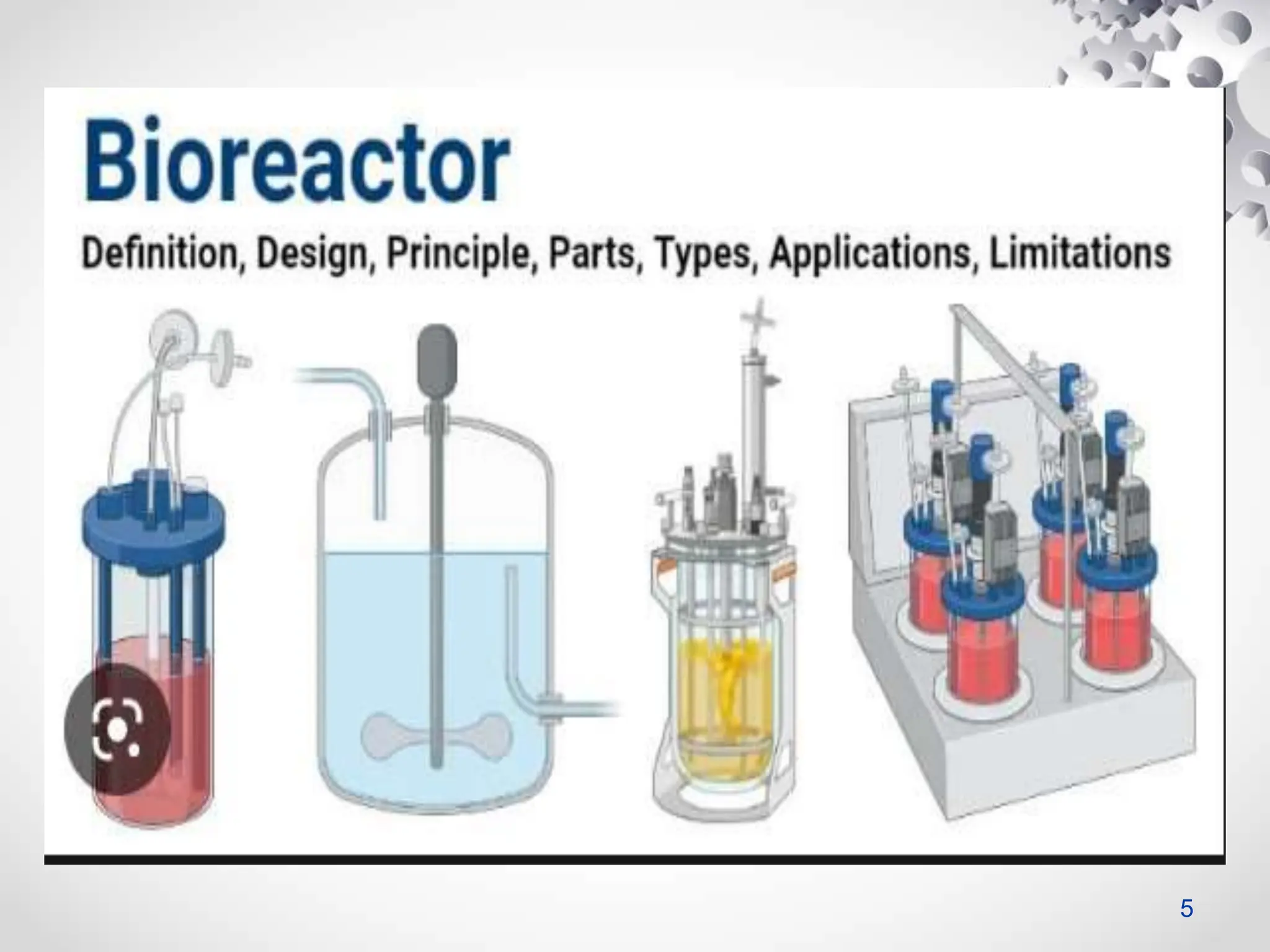 Bioreactor

Definition, Design, Principle, Parts, Types, Applications, Limitations

5